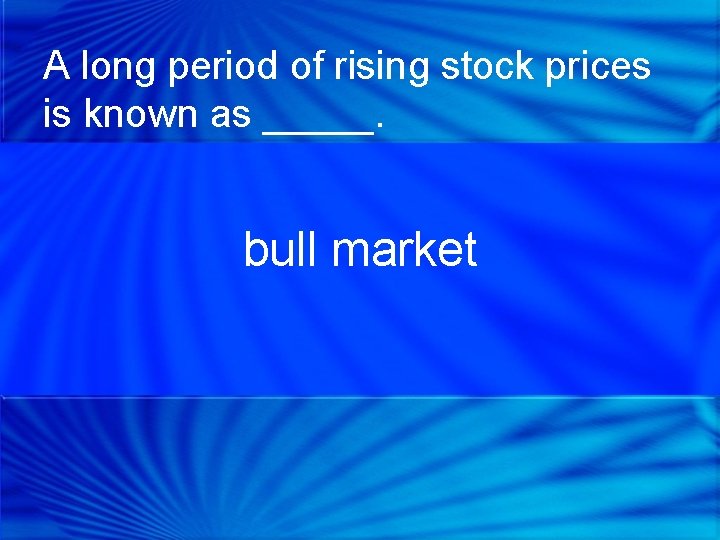 A long period of rising stock prices is known as _____.

bull market